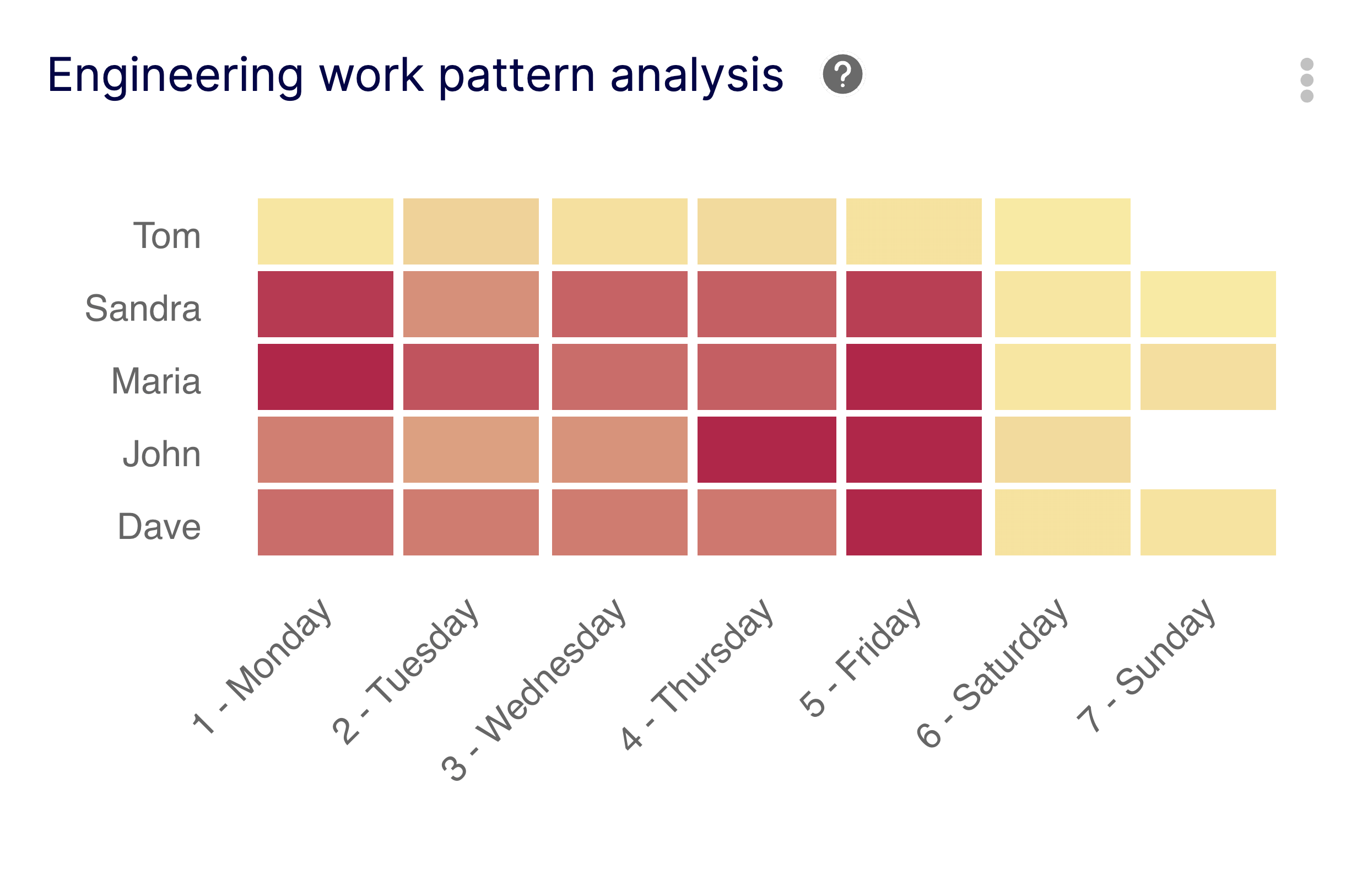 Engineering work pattern analysis ?

Tom
Sandra
Maria
John
Dave

1 - Monday
2 - Tuesday
3 - Wednesday
4 - Thursday
5 - Friday
6 - Saturday
7 - Sunday